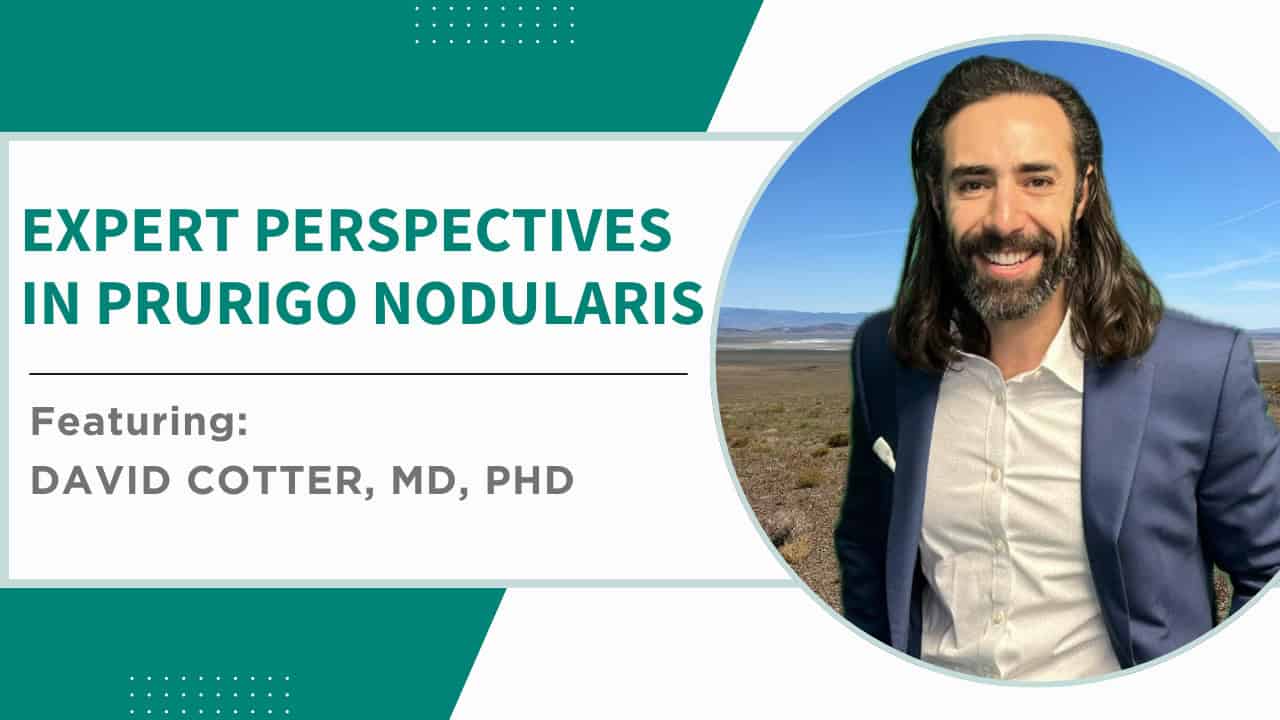 EXPERT PERSPECTIVES IN PRURIGO NODULARIS

Featuring:
DAVID COTTER, MD, PHD